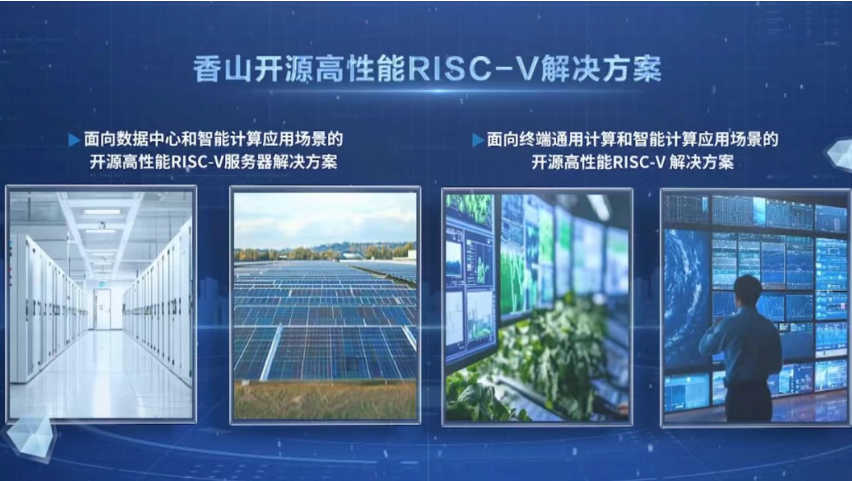 香山开源高性能RISC-V解决方案

面向数据中心和智能计算应用场景的开源高性能RISC-V服务器解决方案

面向终端通用计算和智能计算应用场景的开源高性能RISC-V 解决方案